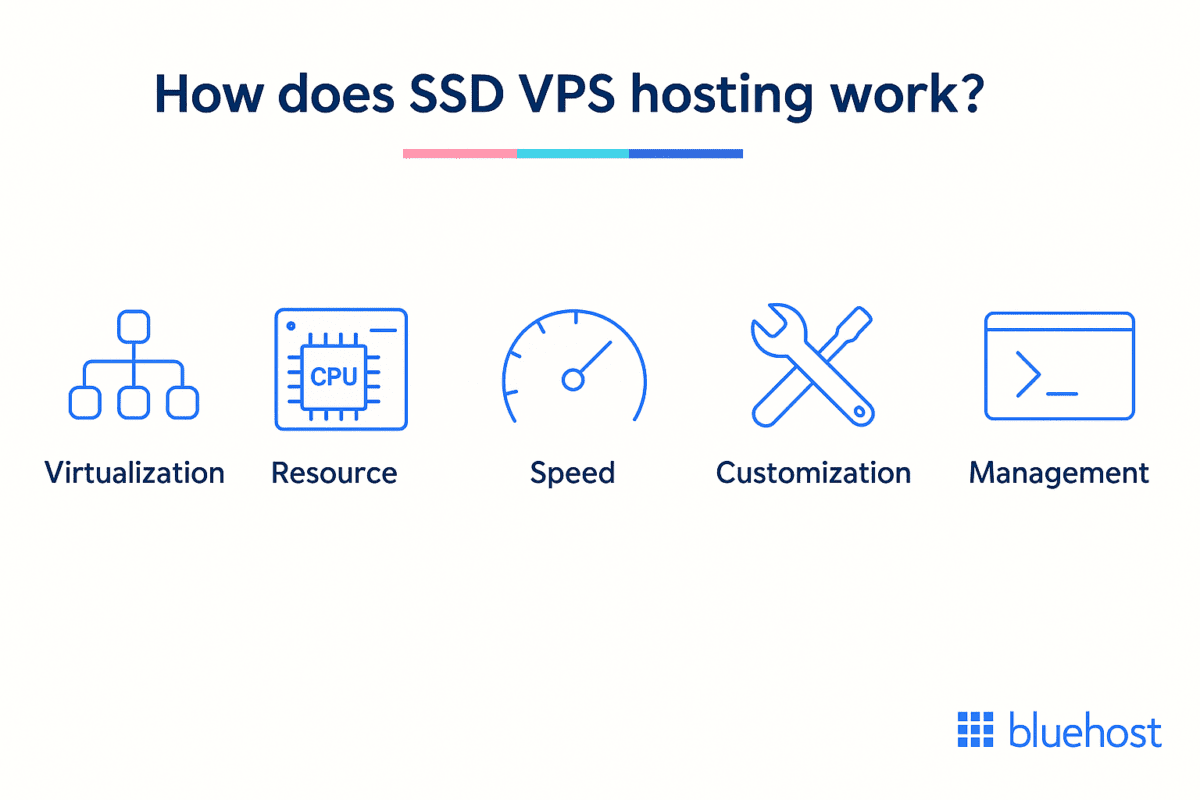 How does SSD VPS hosting work?

CPU

Virtualization

Resource

Speed

Customization

Management

bluehost